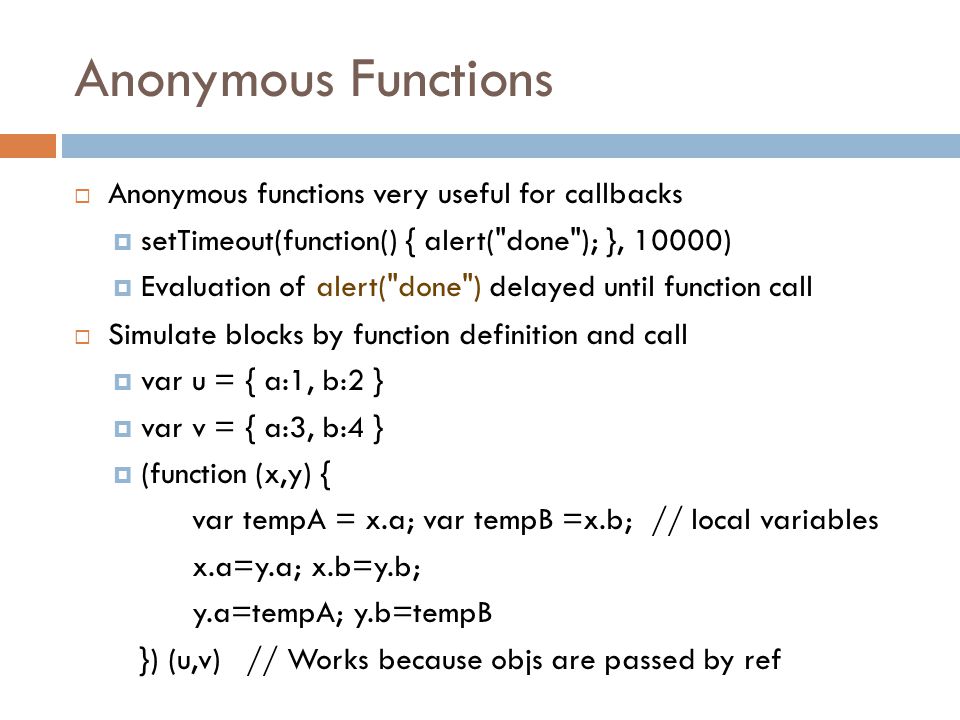 Anonymous Functions

Anonymous functions very useful for callbacks

setTimeout(function() { alert("done"); }, 10000)

Evaluation of alert("done") delayed until function call

Simulate blocks by function definition and call

var u = { a:1, b:2 }

var v = { a:3, b:4 }

(function (x,y) {

var tempA = x.a; var tempB =x.b; // local variables

x.a=y.a; x.b=y.b;

y.a=tempA; y.b=tempB

}) (u,v) // Works because objs are passed by ref